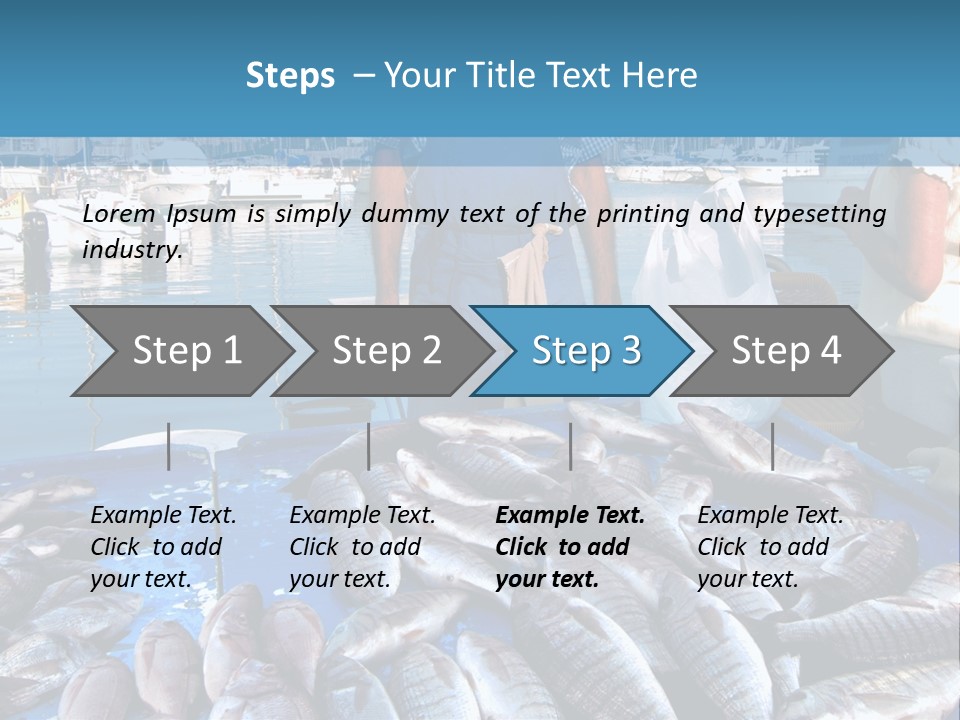 Steps – Your Title Text Here

Lorem Ipsum is simply dummy text of the printing and typesetting industry.

Step 1

Step 2

Step 3

Step 4

Example Text. Click to add your text.

Example Text. Click to add your text.

Example Text. Click to add your text.

Example Text. Click to add your text.